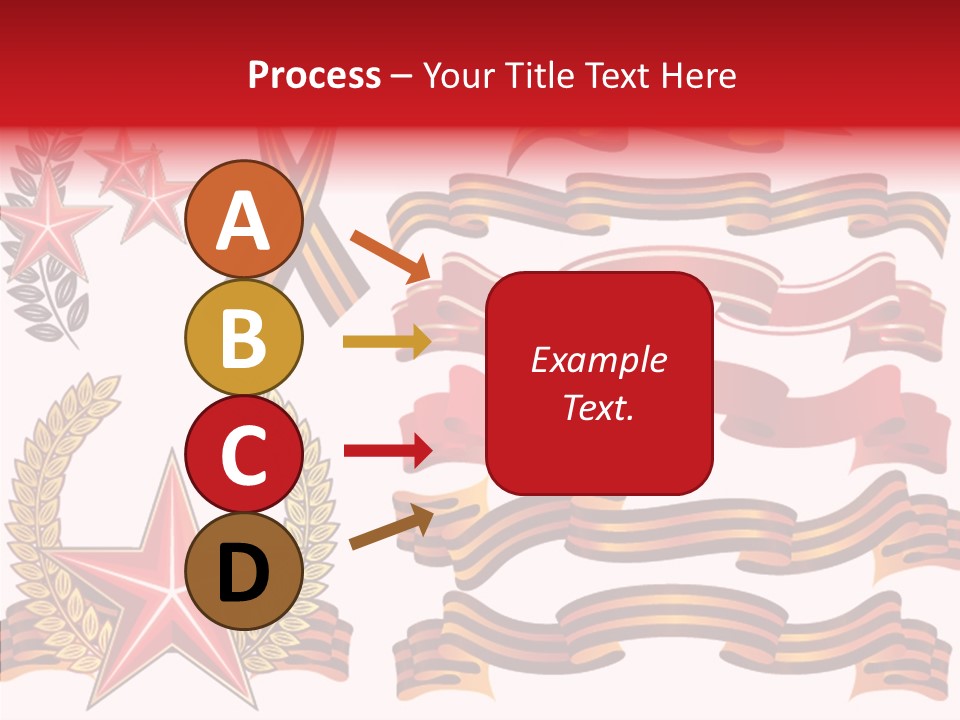 Process – Your Title Text Here

A
B
C
D

Example Text.